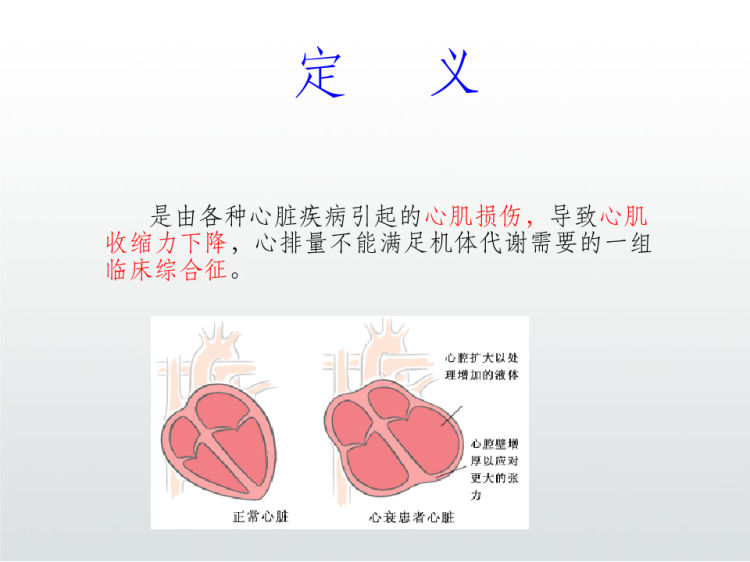 定　义

是由各种心脏疾病引起的心肌损伤，导致心肌收缩力下降，心排量不能满足机体代谢需要的一组临床综合征。

心腔扩大以处理增加的液体

心腔壁增厚以应对更大的张力

正常心脏

心衰患者心脏